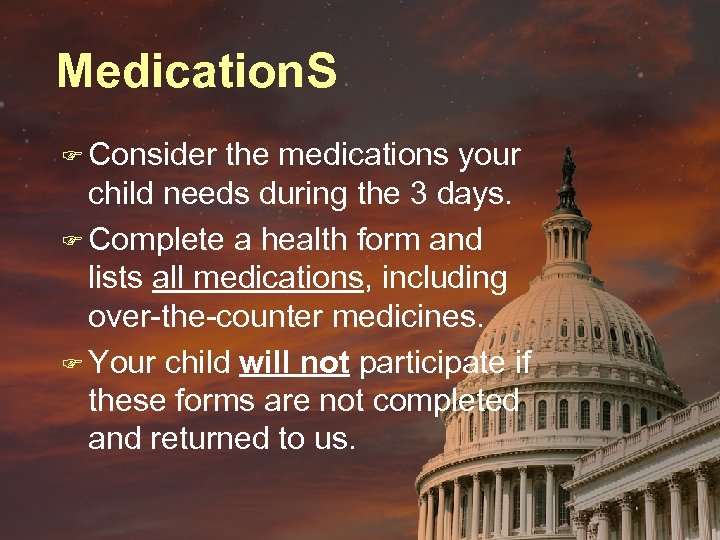 MedicationS

☞ Consider the medications your child needs during the 3 days.

☞ Complete a health form and lists all medications, including over-the-counter medicines.

☞ Your child will not participate if these forms are not completed and returned to us.